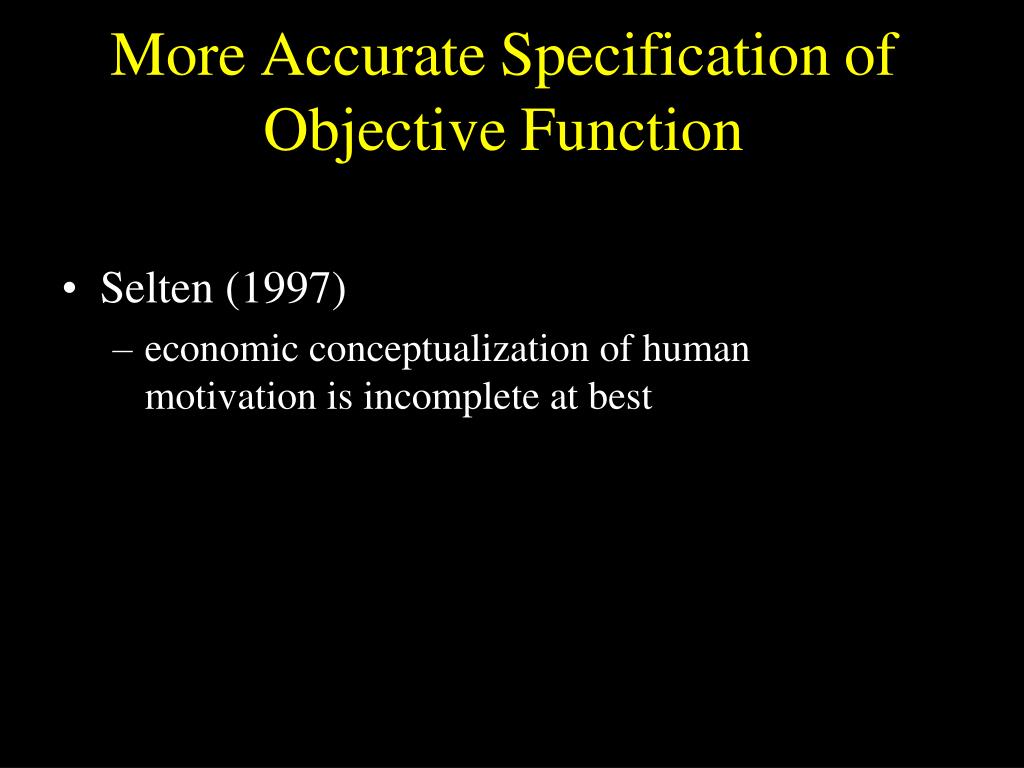 More Accurate Specification of Objective Function

• Selten (1997)
– economic conceptualization of human motivation is incomplete at best